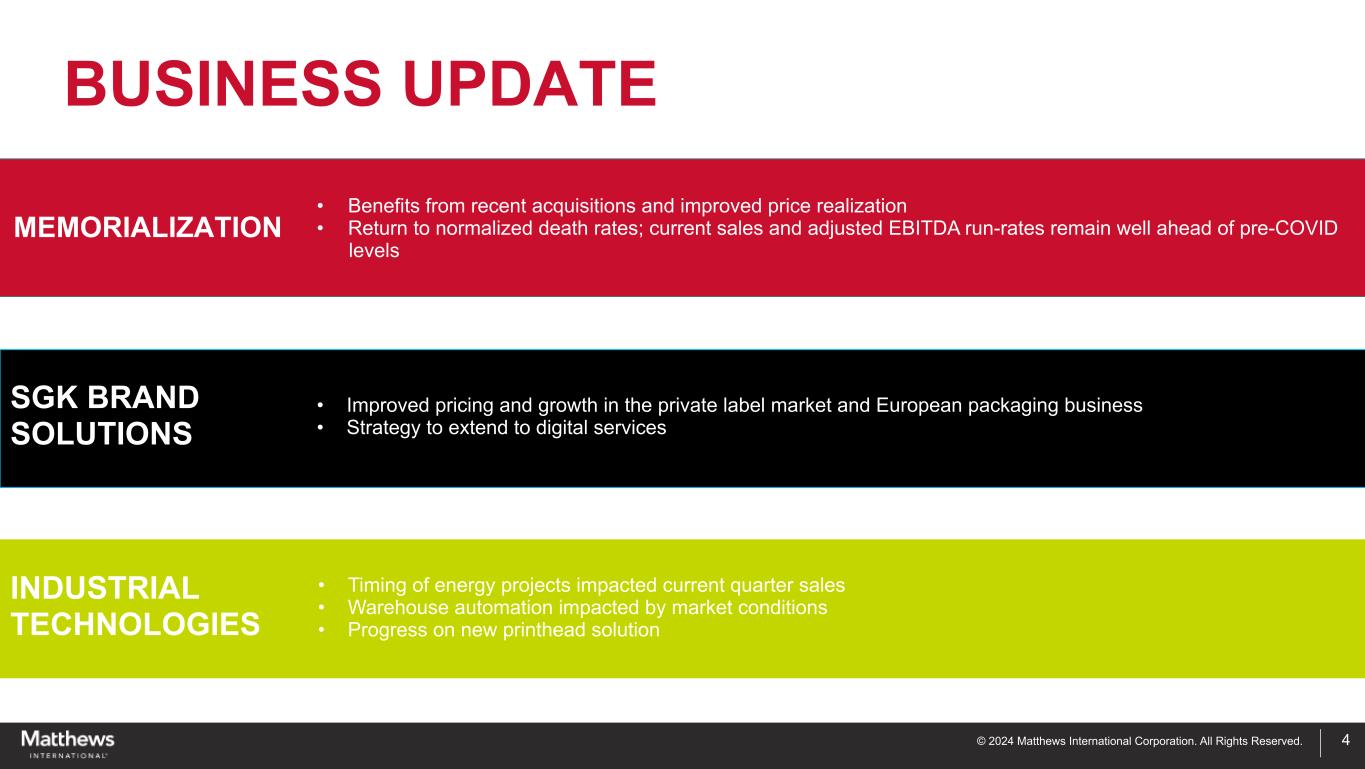 BUSINESS UPDATE

MEMORIALIZATION

• Benefits from recent acquisitions and improved price realization
• Return to normalized death rates; current sales and adjusted EBITDA run-rates remain well ahead of pre-COVID levels

SGK BRAND SOLUTIONS

• Improved pricing and growth in the private label market and European packaging business
• Strategy to extend to digital services

INDUSTRIAL TECHNOLOGIES

• Timing of energy projects impacted current quarter sales
• Warehouse automation impacted by market conditions
• Progress on new printhead solution

Matthews INTERNATIONAL

© 2024 Matthews International Corporation. All Rights Reserved.

4